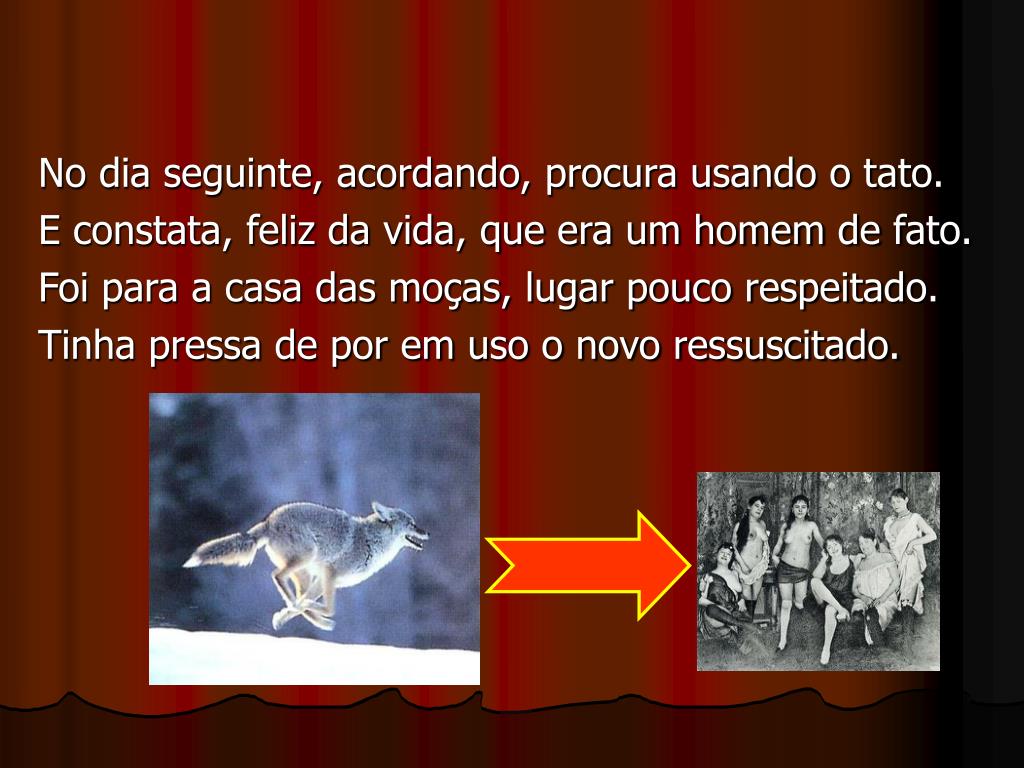 No dia seguinte, acordando, procura usando o tato.
E constata, feliz da vida, que era um homem de fato.
Foi para a casa das moças, lugar pouco respeitado.
Tinha pressa de por em uso o novo ressuscitado.